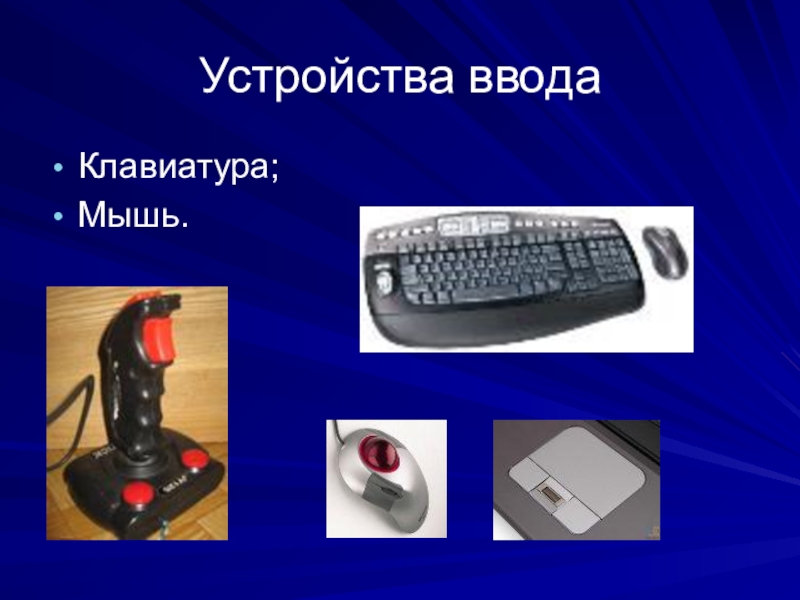 Устройства ввода

• Клавиатура;
• Мышь.